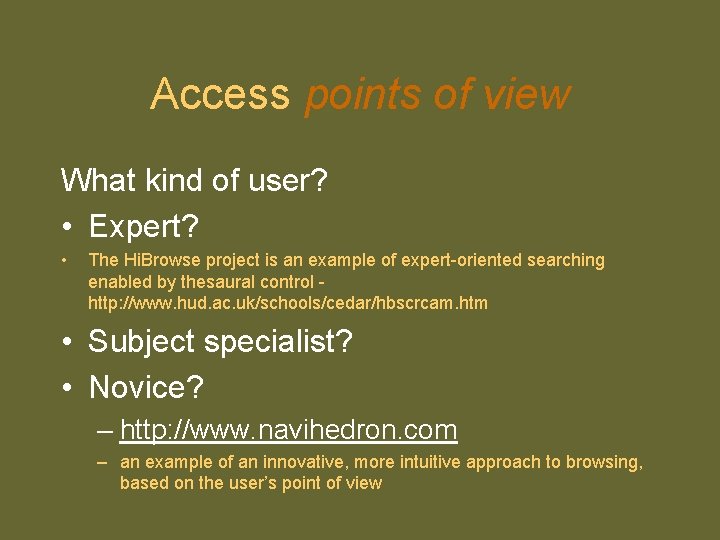 Access points of view

What kind of user?

• Expert?

• The HiBrowse project is an example of expert-oriented searching enabled by thesaural control - http://www.hud.ac.uk/schools/cedar/hbscrcam.htm

• Subject specialist?

• Novice?

– http://www.navihedron.com

– an example of an innovative, more intuitive approach to browsing, based on the user's point of view